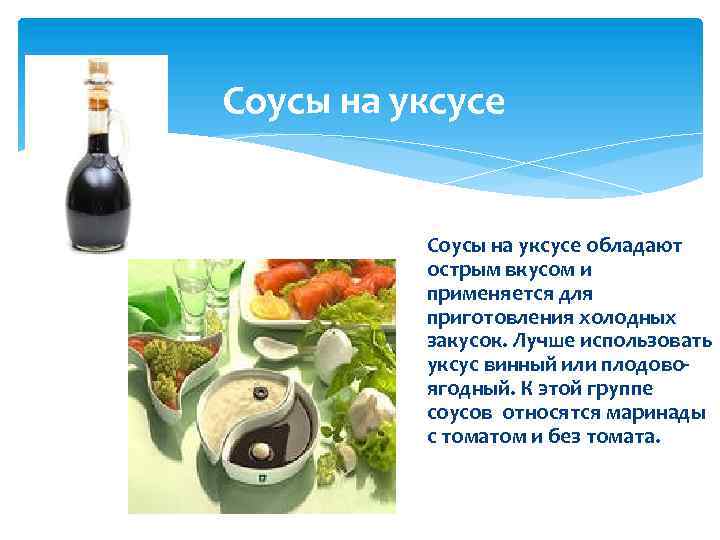 Соусы на уксусе

Соусы на уксусе обладают острым вкусом и применяется для приготовления холодных закусок. Лучше использовать уксус винный или плодово-ягодный. К этой группе соусов относятся маринады с томатом и без томата.